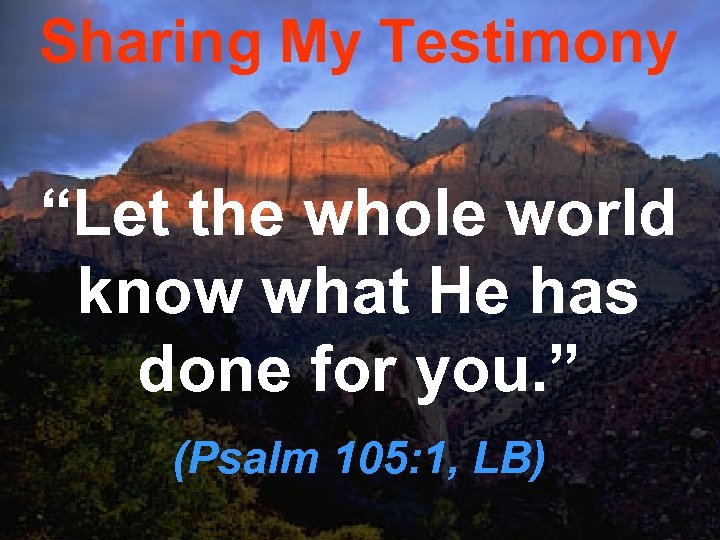 Sharing My Testimony

“Let the whole world know what He has done for you.”

(Psalm 105:1, LB)